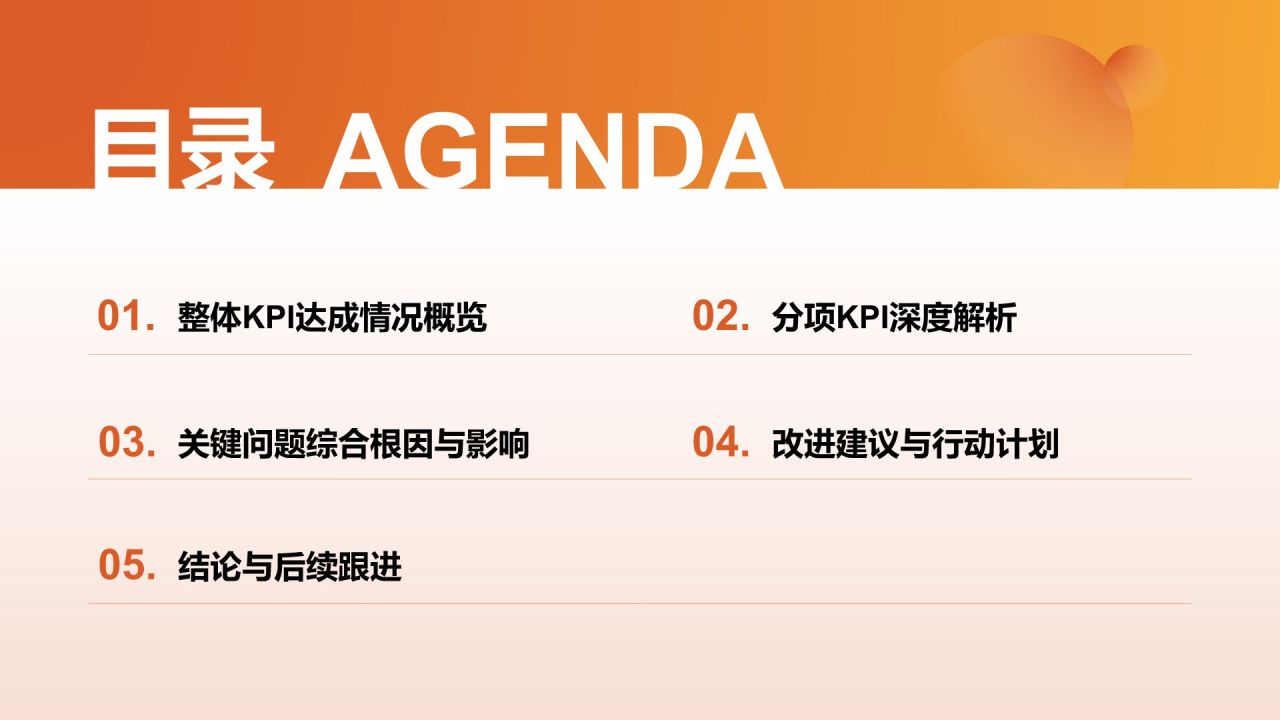 目录 AGENDA

01. 整体KPI达成情况概览

02. 分项KPI深度解析

03. 关键问题综合根因与影响

04. 改进建议与行动计划

05. 结论与后续跟进